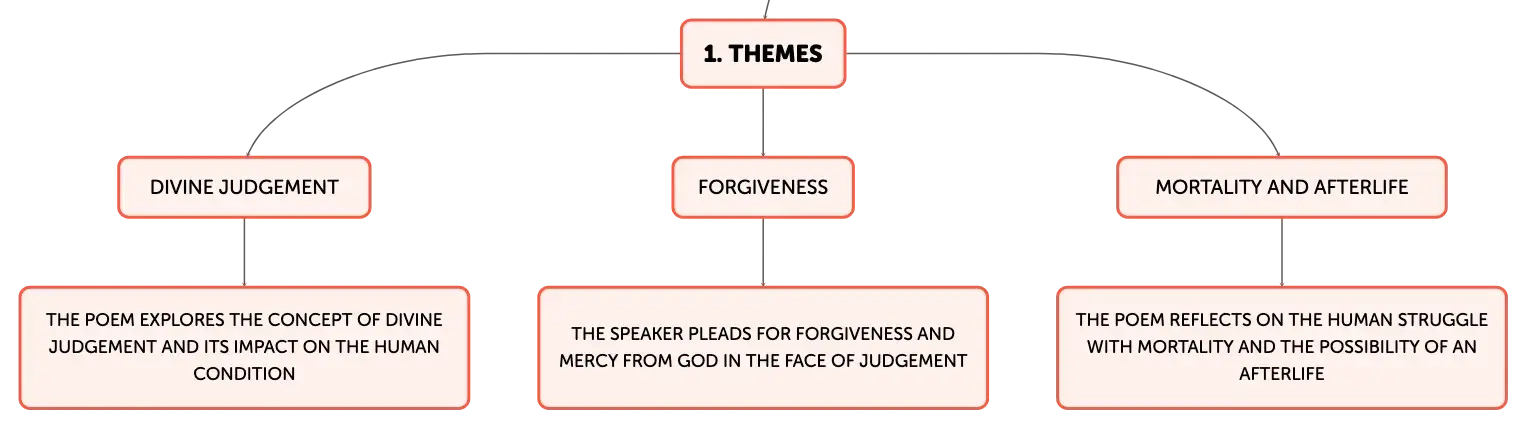 1. THEMES

DIVINE JUDGEMENT

THE POEM EXPLORES THE CONCEPT OF DIVINE JUDGEMENT AND ITS IMPACT ON THE HUMAN CONDITION

FORGIVENESS

THE SPEAKER PLEADS FOR FORGIVENESS AND MERCY FROM GOD IN THE FACE OF JUDGEMENT

MORTALITY AND AFTERLIFE

THE POEM REFLECTS ON THE HUMAN STRUGGLE WITH MORTALITY AND THE POSSIBILITY OF AN AFTERLIFE